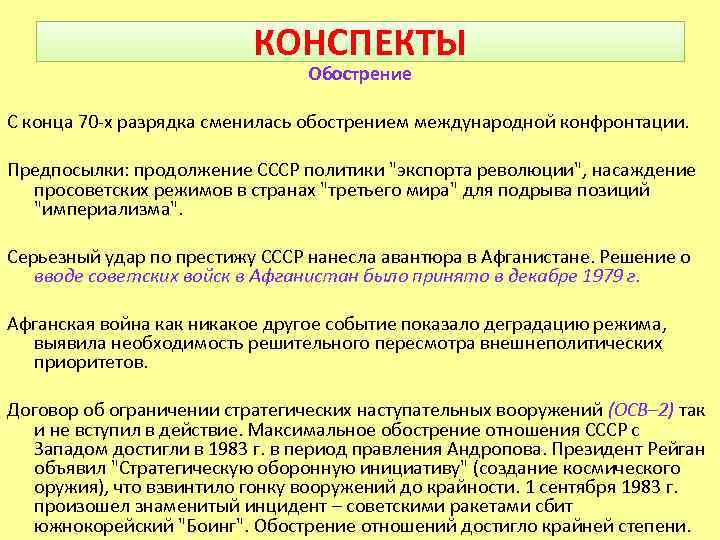 КОНСПЕКТЫ

Обострение

С конца 70-х разрядка сменилась обострением международной конфронтации.

Предпосылки: продолжение СССР политики "экспорта революции", насаждение просоветских режимов в странах "третьего мира" для подрыва позиций "империализма".

Серьезный удар по престижу СССР нанесла авантюра в Афганистане. Решение о вводе советских войск в Афганистан было принято в декабре 1979 г.

Афганская война как никакое другое событие показало деградацию режима, выявила необходимость решительного пересмотра внешнеполитических приоритетов.

Договор об ограничении стратегических наступательных вооружений (ОСВ–2) так и не вступил в действие. Максимальное обострение отношения СССР с Западом достигли в 1983 г. в период правления Андропова. Президент Рейган объявил "Стратегическую оборонную инициативу" (создание космического оружия), что взвинтило гонку вооружений до крайности. 1 сентября 1983 г. произошел знаменитый инцидент – советскими ракетами сбит южнокорейский "Боинг". Обострение отношений достигло крайней степени.